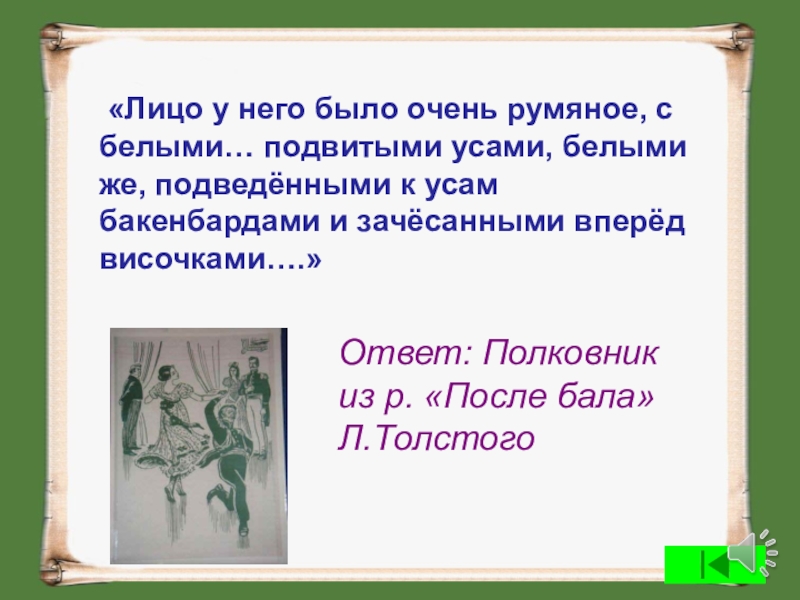 «Лицо у него было очень румяное, с белыми… подвитыми усами, белыми же, подведёнными к усам бакенбардами и зачёсанными вперёд височками….»

Ответ: Полковник из р. «После бала» Л.Толстого